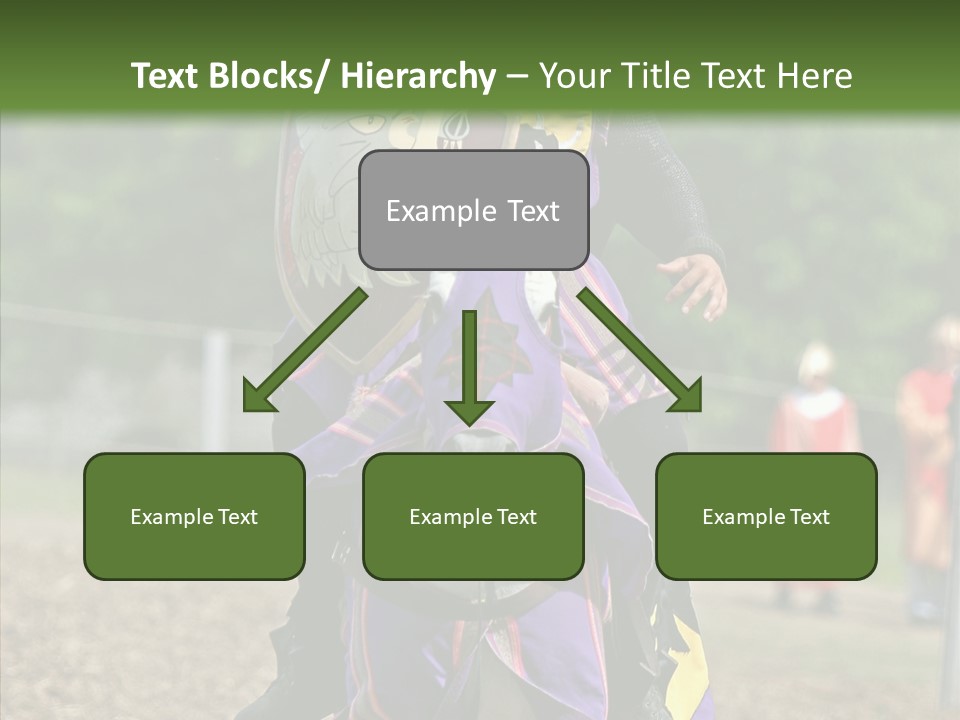 Text Blocks/ Hierarchy – Your Title Text Here

Example Text

Example Text

Example Text

Example Text